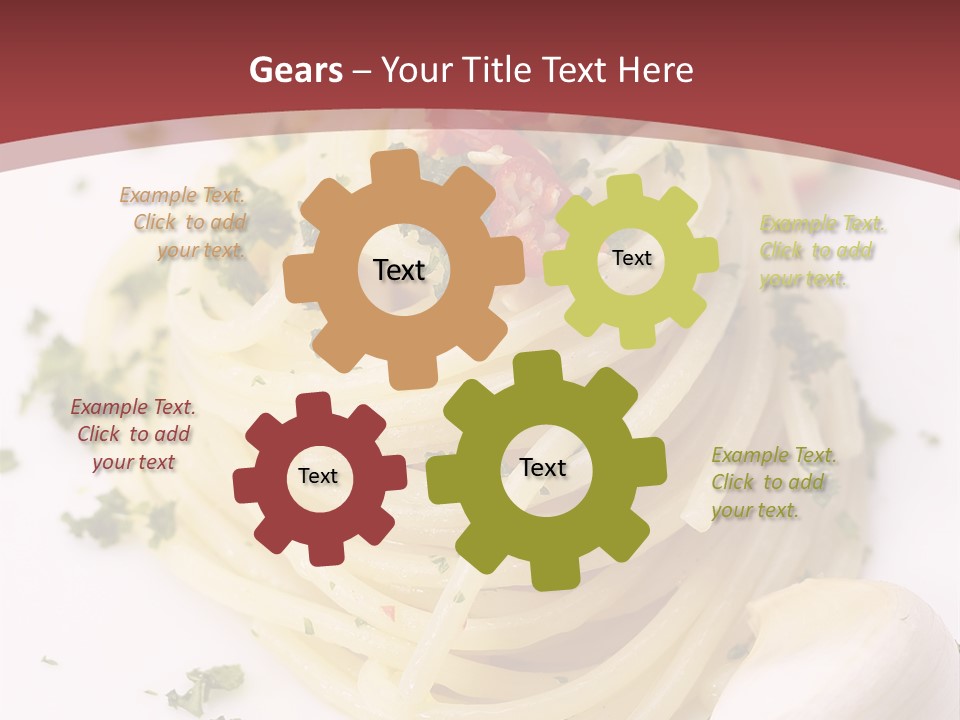 Gears – Your Title Text Here

Example Text. Click to add your text.

Text

Text

Example Text. Click to add your text.

Example Text. Click to add your text

Text

Text

Example Text. Click to add your text.